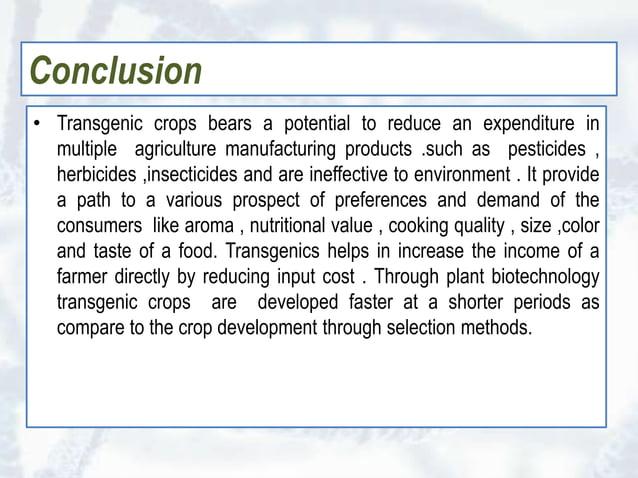 Conclusion

• Transgenic crops bears a potential to reduce an expenditure in multiple agriculture manufacturing products .such as pesticides , herbicides ,insecticides and are ineffective to environment . It provide a path to a various prospect of preferences and demand of the consumers like aroma , nutritional value , cooking quality , size ,color and taste of a food. Transgenics helps in increase the income of a farmer directly by reducing input cost . Through plant biotechnology transgenic crops are developed faster at a shorter periods as compare to the crop development through selection methods.